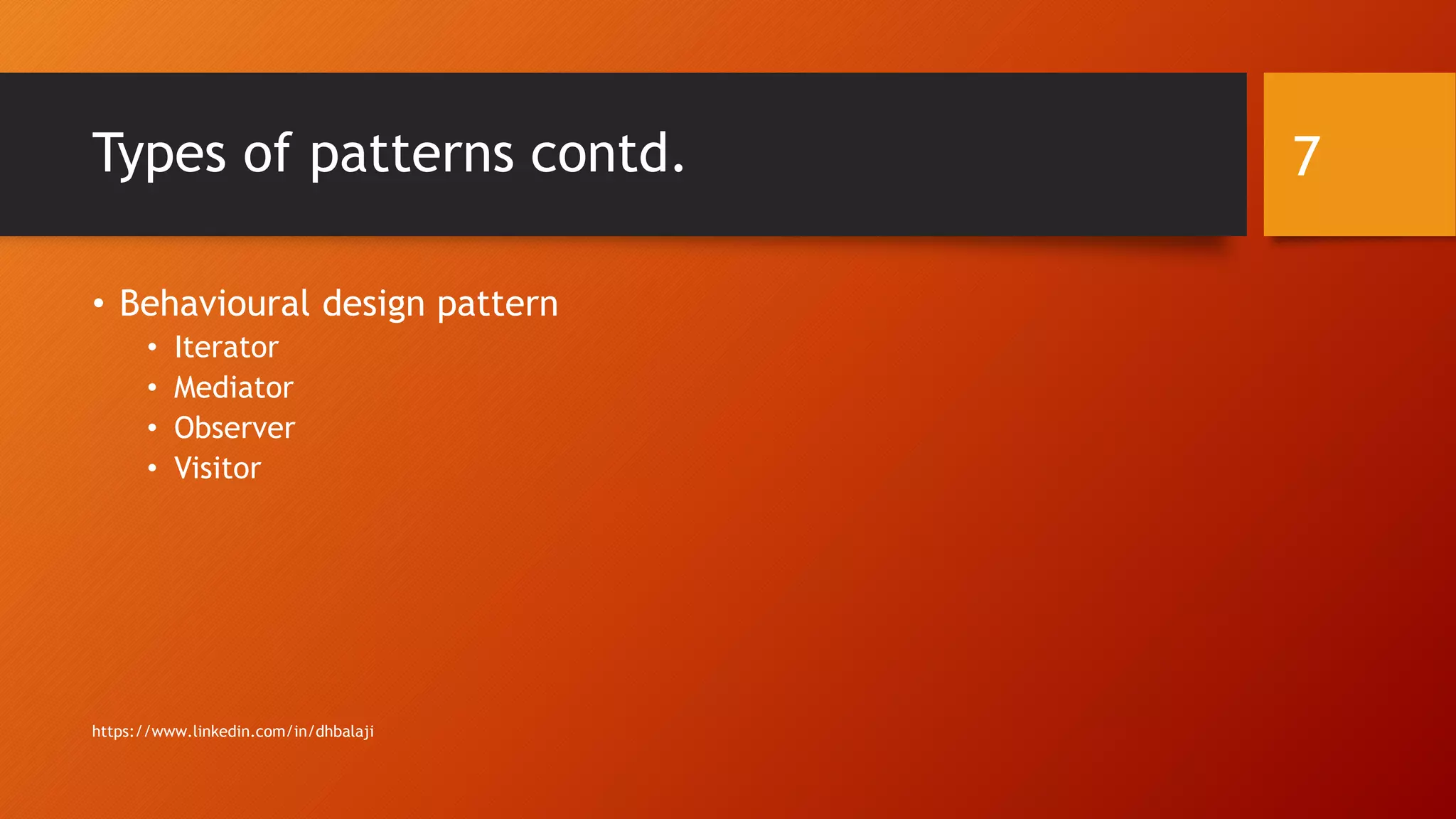 Types of patterns contd.

7

• Behavioural design pattern
  • Iterator
  • Mediator
  • Observer
  • Visitor

https://www.linkedin.com/in/dhbalaji